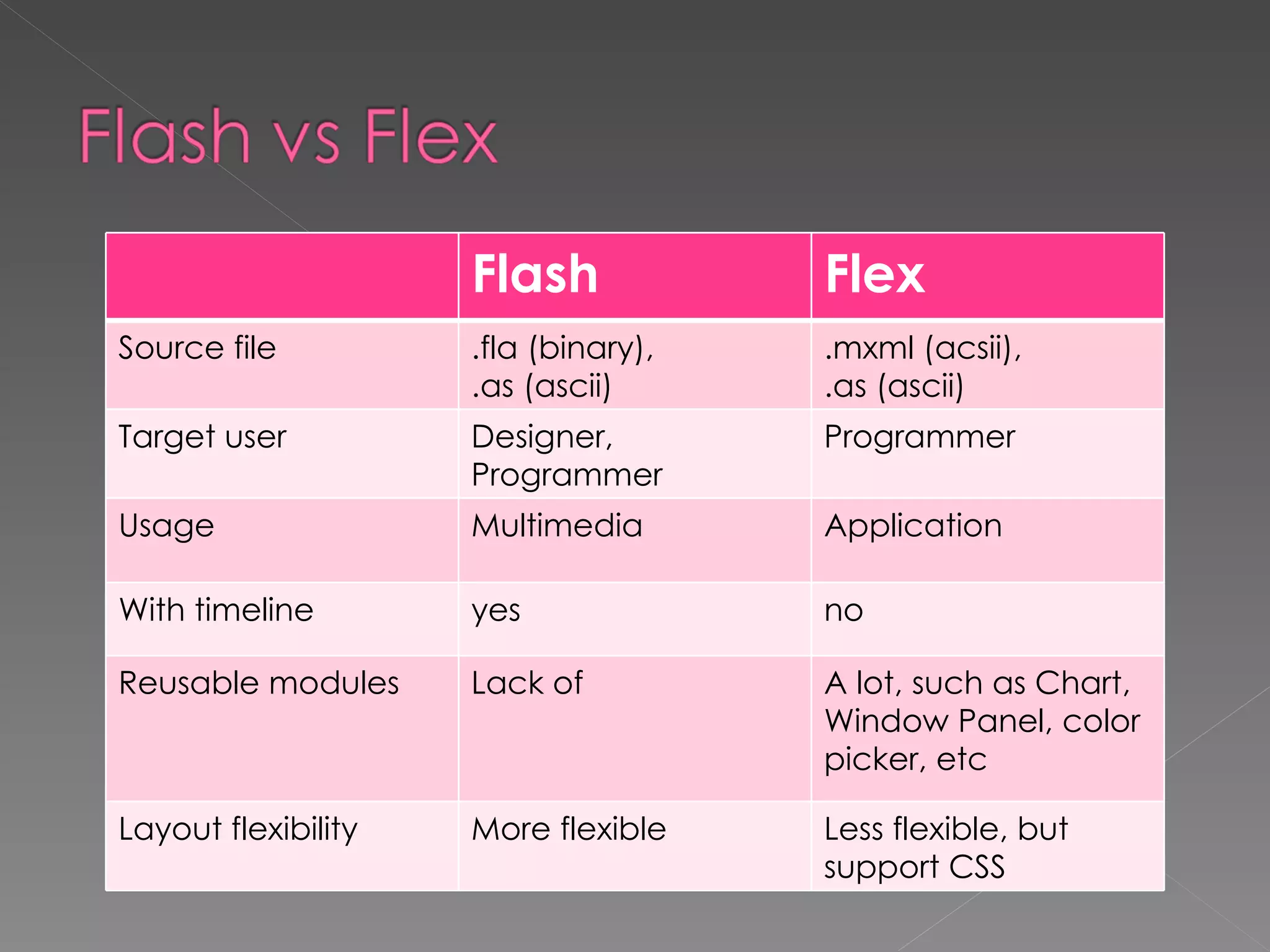 Flash vs Flex

| | Flash | Flex |
|---|---|---|
| Source file | .fla (binary), .as (ascii) | .mxml (acsii), .as (ascii) |
| Target user | Designer, Programmer | Programmer |
| Usage | Multimedia | Application |
| With timeline | yes | no |
| Reusable modules | Lack of | A lot, such as Chart, Window Panel, color picker, etc |
| Layout flexibility | More flexible | Less flexible, but support CSS |